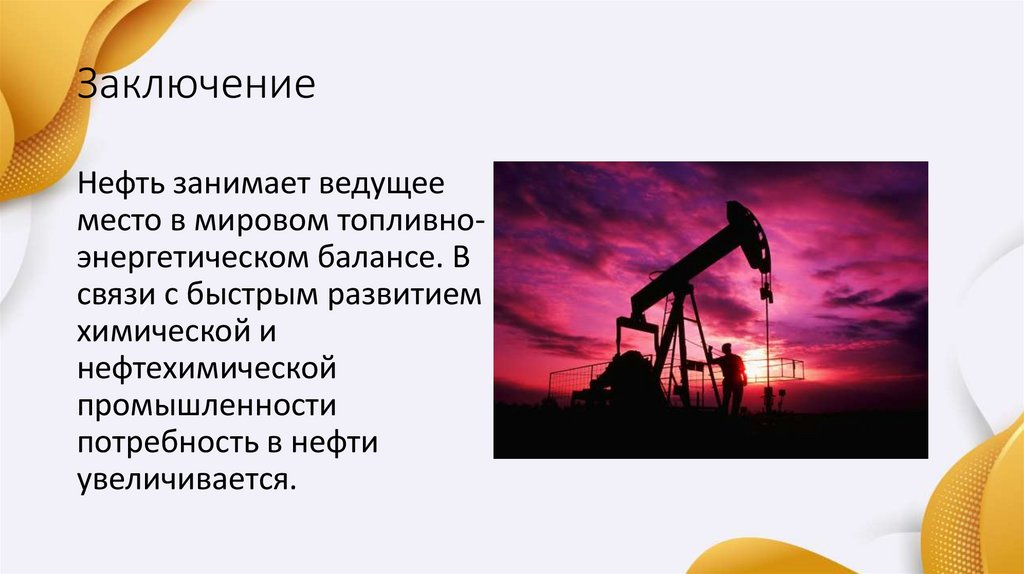 Заключение

Нефть занимает ведущее место в мировом топливно-энергетическом балансе. В связи с быстрым развитием химической и нефтехимической промышленности потребность в нефти увеличивается.